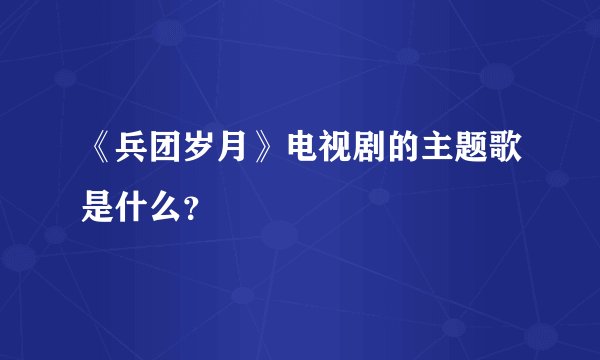 《兵团岁月》电视剧的主题歌是什么?